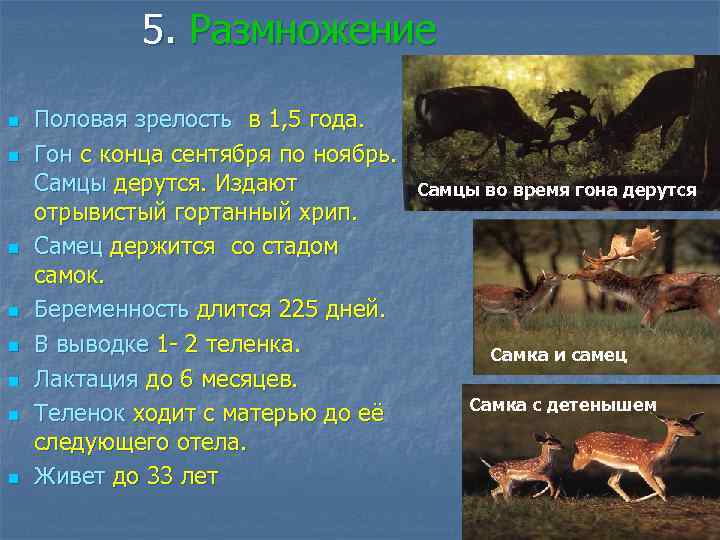 5. Размножение

Половая зрелость в 1,5 года.

Гон с конца сентября по ноябрь. Самцы дерутся. Издают отрывистый гортанный хрип.

Самец держится со стадом самок.

Беременность длится 225 дней.

В выводке 1- 2 теленка.

Лактация до 6 месяцев.

Теленок ходит с матерью до её следующего отела.

Живет до 33 лет

Самцы во время гона дерутся

Самка и самец

Самка с детенышем